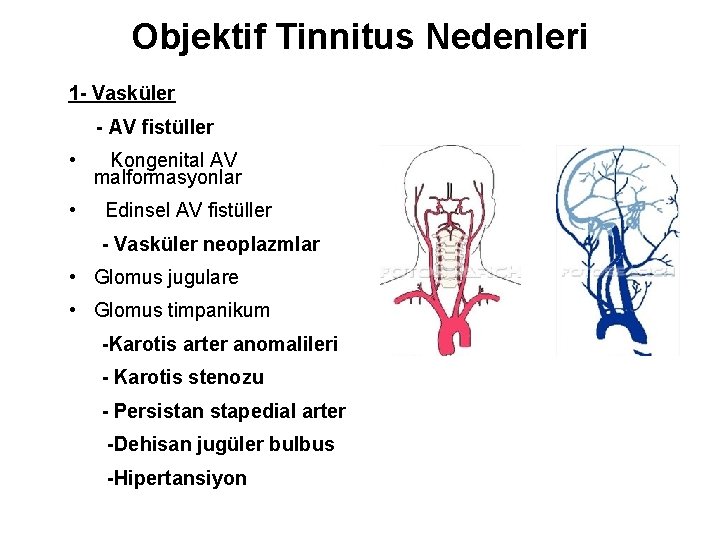 Objektif Tinnitus Nedenleri

1- Vasküler

- AV fistüller

• Kongenital AV malformasyonlar

• Edinsel AV fistüller

- Vasküler neoplazmlar

• Glomus jugulare

• Glomus timpanikum

-Karotis arter anomalileri

- Karotis stenozu

- Persistan stapedial arter

-Dehisan jugüler bulbus

-Hipertansiyon

FOTOSEARCH

FOTOSEARCH